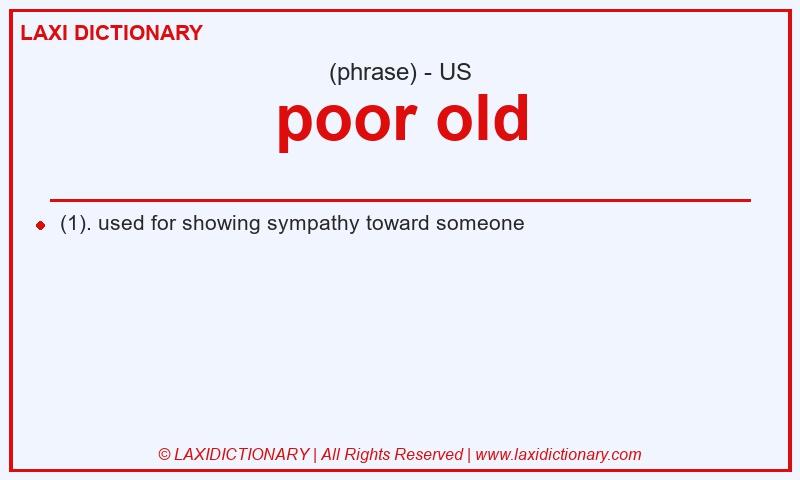 LAXI DICTIONARY

(phrase) - US

poor old

(1). used for showing sympathy toward someone

© LAXIDICTIONARY | All Rights Reserved | www.laxidictionary.com